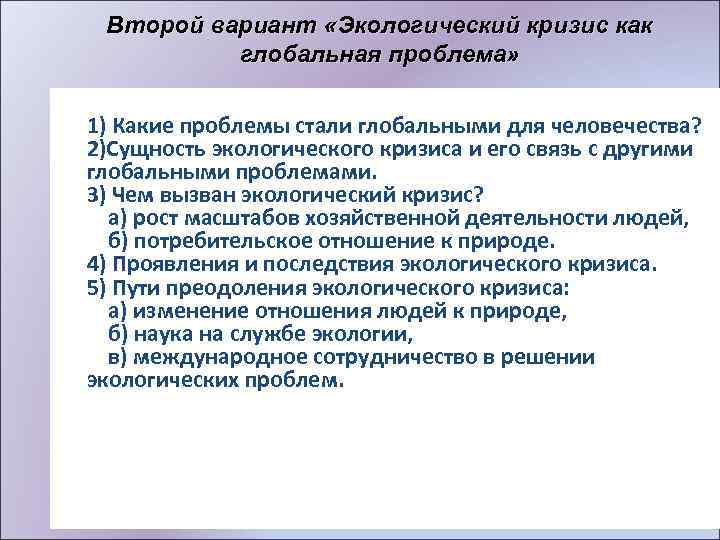 Второй вариант «Экологический кризис как глобальная проблема»

1) Какие проблемы стали глобальными для человечества?
2)Сущность экологического кризиса и его связь с другими глобальными проблемами.
3) Чем вызван экологический кризис?
а) рост масштабов хозяйственной деятельности людей,
б) потребительское отношение к природе.
4) Проявления и последствия экологического кризиса.
5) Пути преодоления экологического кризиса:
а) изменение отношения людей к природе,
б) наука на службе экологии,
в) международное сотрудничество в решении экологических проблем.